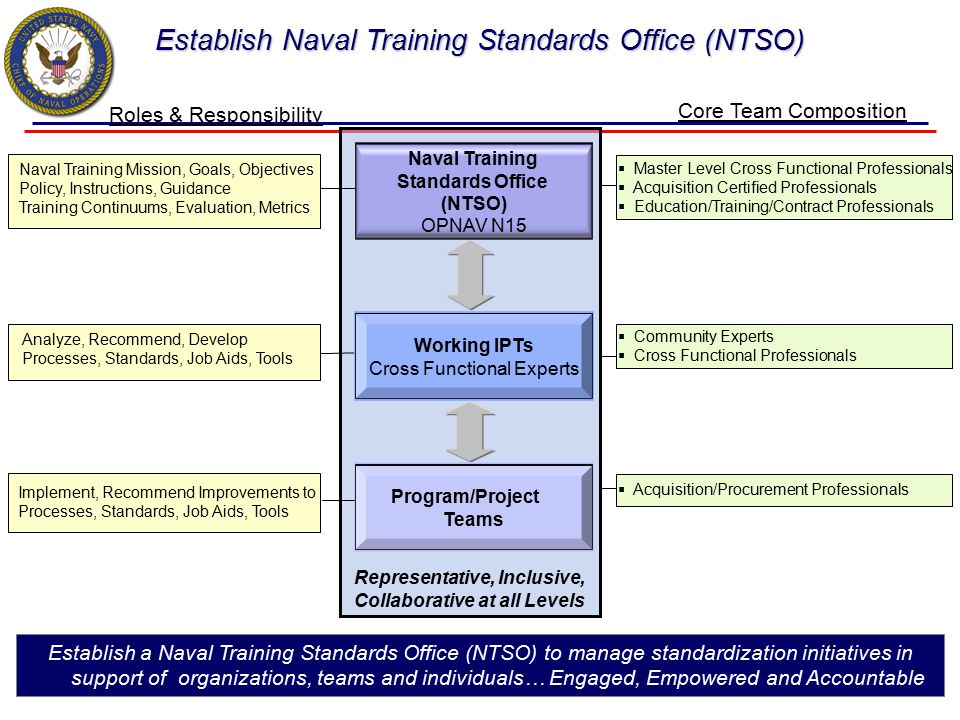 UNITED STATES NAVY CHIEF OF NAVAL OPERATIONS

Establish Naval Training Standards Office (NTSO)

Roles & Responsibility

Core Team Composition

Naval Training Mission, Goals, Objectives
Policy, Instructions, Guidance
Training Continuums, Evaluation, Metrics

Naval Training Standards Office (NTSO)
OPNAV N15

▪ Master Level Cross Functional Professionals
▪ Acquisition Certified Professionals
▪ Education/Training/Contract Professionals

Analyze, Recommend, Develop
Processes, Standards, Job Aids, Tools

Working IPTs
Cross Functional Experts

▪ Community Experts
▪ Cross Functional Professionals

Implement, Recommend Improvements to
Processes, Standards, Job Aids, Tools

Program/Project Teams

▪ Acquisition/Procurement Professionals

Representative, Inclusive, Collaborative at all Levels

Establish a Naval Training Standards Office (NTSO) to manage standardization initiatives in support of organizations, teams and individuals… Engaged, Empowered and Accountable